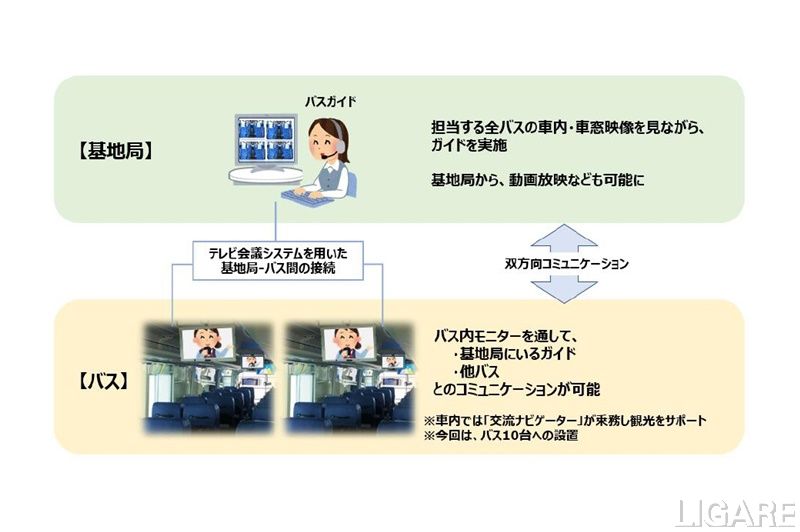 【基地局】

バスガイド

担当する全バスの車内・車窓映像を見ながら、ガイドを実施

基地局から、動画放映なども可能に

テレビ会議システムを用いた基地局-バス間の接続

双方向コミュニケーション

【バス】

バス内モニターを通して、
・基地局にいるガイド
・他バス
とのコミュニケーションが可能

※車内では「交流ナビゲーター」が乗務し観光をサポート
※今回は、バス10台への設置

LIGARE